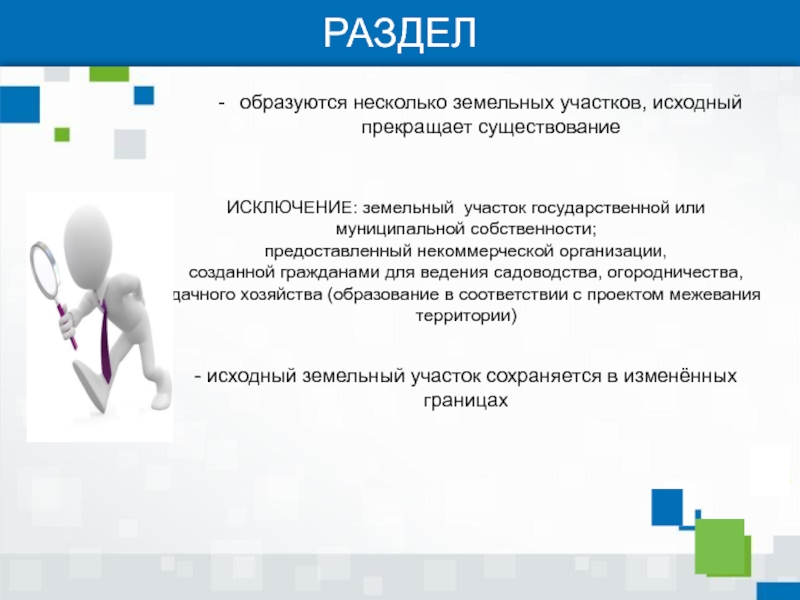 РАЗДЕЛ

- образуются несколько земельных участков, исходный прекращает существование

ИСКЛЮЧЕНИЕ: земельный участок государственной или муниципальной собственности; предоставленный некоммерческой организации, созданной гражданами для ведения садоводства, огородничества, дачного хозяйства (образование в соответствии с проектом межевания территории)

- исходный земельный участок сохраняется в изменённых границах